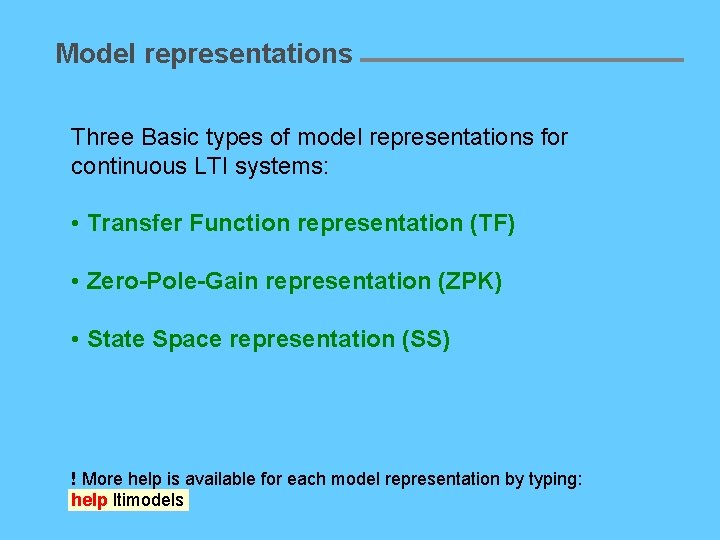 Model representations

Three Basic types of model representations for continuous LTI systems:

• Transfer Function representation (TF)

• Zero-Pole-Gain representation (ZPK)

• State Space representation (SS)

! More help is available for each model representation by typing:
help ltimodels